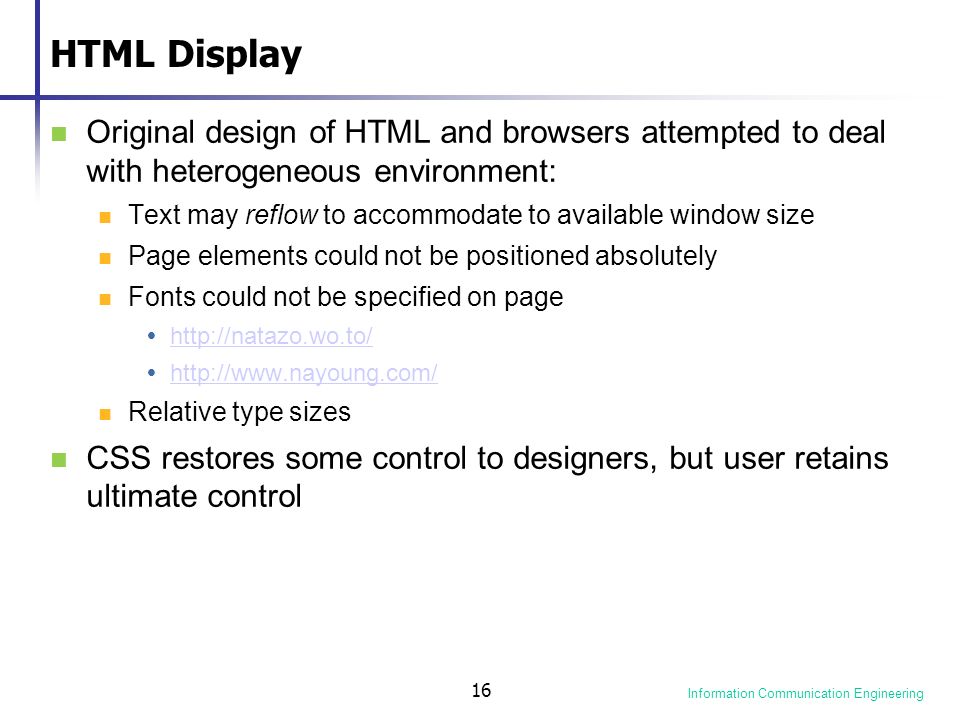 HTML Display

Original design of HTML and browsers attempted to deal with heterogeneous environment:

Text may reflow to accommodate to available window size

Page elements could not be positioned absolutely

Fonts could not be specified on page

http://natazo.wo.to/

http://www.nayoung.com/

Relative type sizes

CSS restores some control to designers, but user retains ultimate control

16

Information Communication Engineering